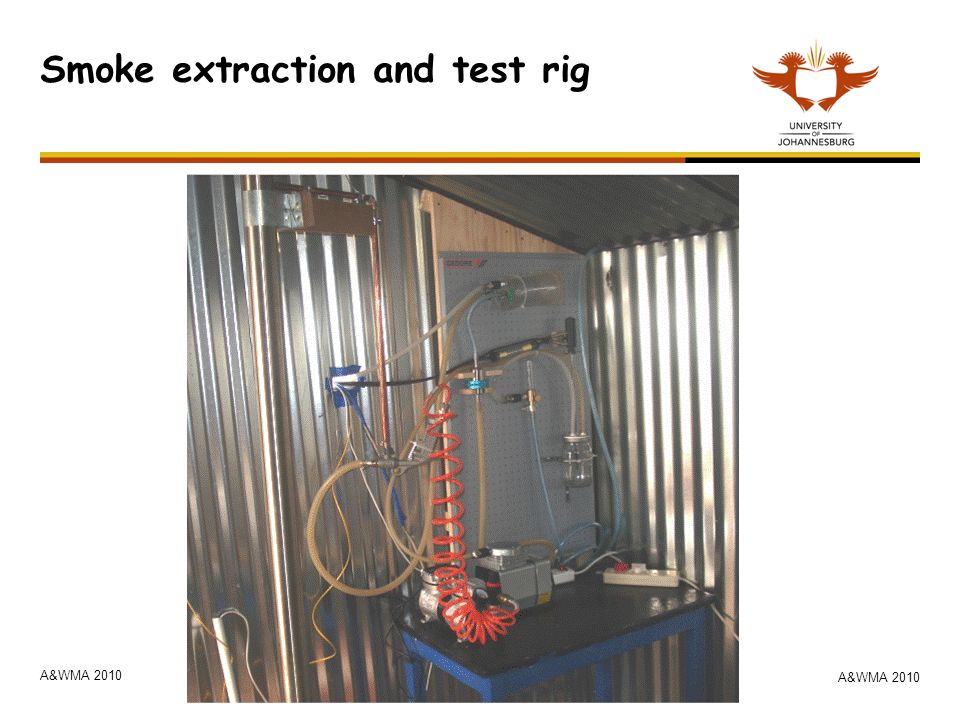 Smoke extraction and test rig

UNIVERSITY OF JOHANNESBURG

A&WMA 2010

A&WMA 2010